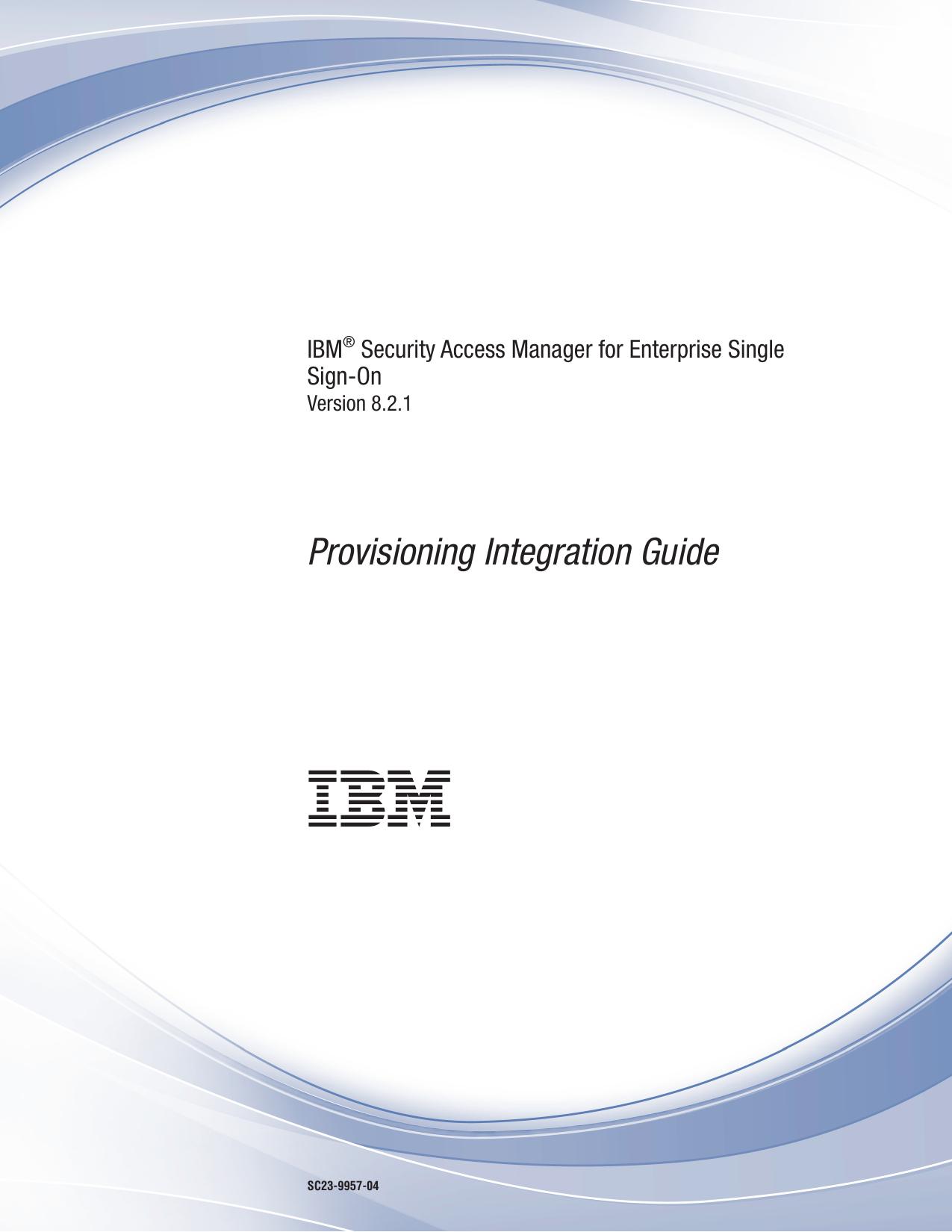 IBM® Security Access Manager for Enterprise Single Sign-On
Version 8.2.1

Provisioning Integration Guide

IBM

SC23-9957-04